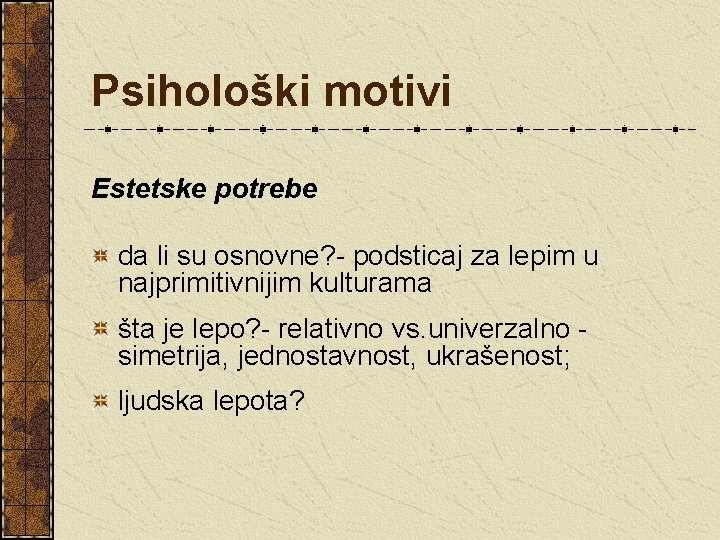 Psihološki motivi

Estetske potrebe

da li su osnovne?- podsticaj za lepim u najprimitivnijim kulturama

šta je lepo?- relativno vs.univerzalno - simetrija, jednostavnost, ukrašenost;

ljudska lepota?